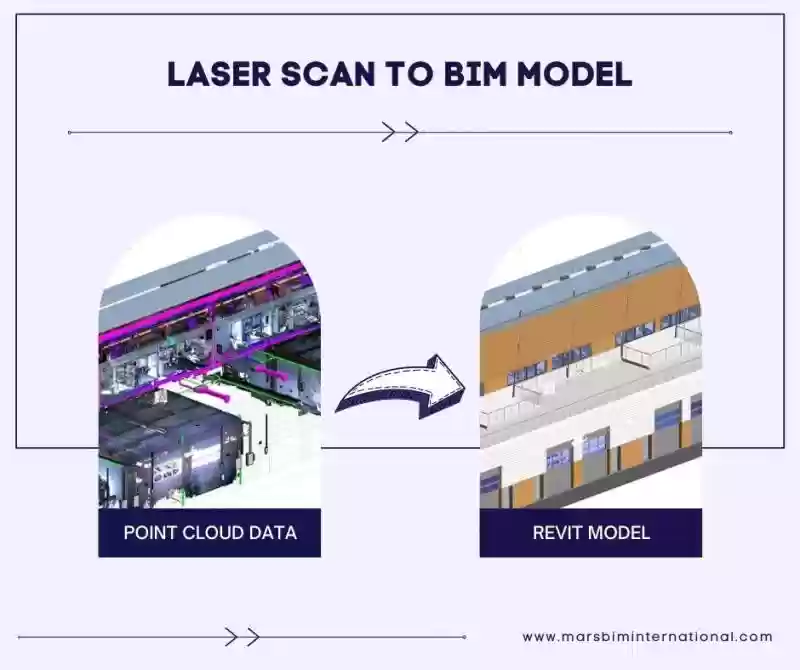 LASER SCAN TO BIM MODEL

POINT CLOUD DATA

REVIT MODEL

www.marsbiminternational.com